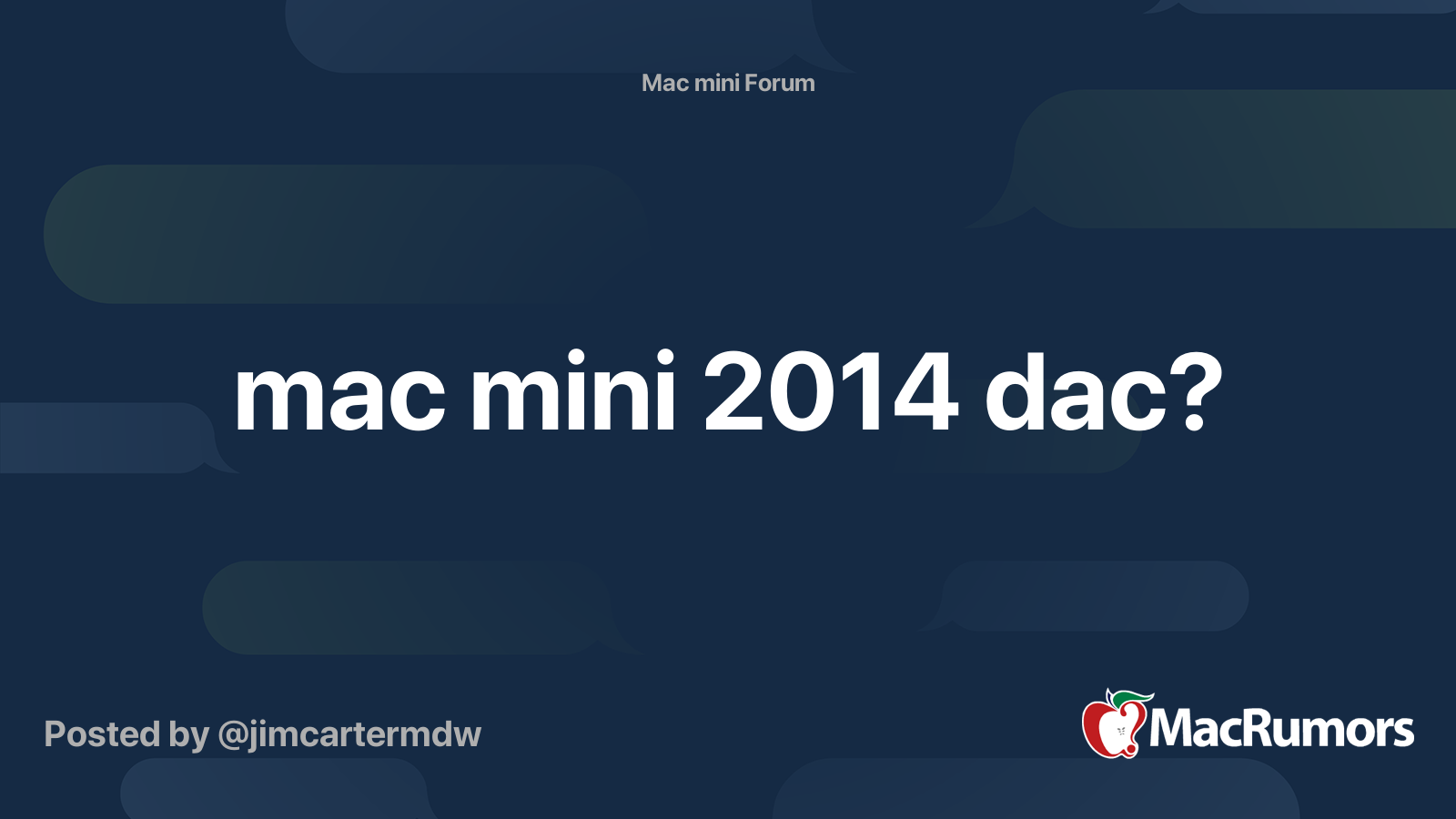 Mac mini Forum

mac mini 2014 dac?

Posted by @jimcartermdw

MacRumors